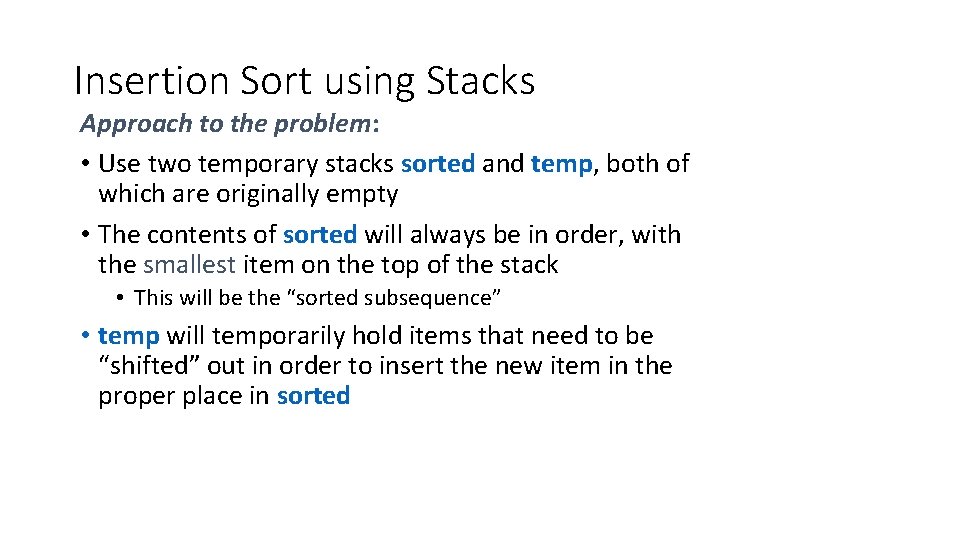 Insertion Sort using Stacks

Approach to the problem:

• Use two temporary stacks sorted and temp, both of which are originally empty

• The contents of sorted will always be in order, with the smallest item on the top of the stack

• This will be the “sorted subsequence”

• temp will temporarily hold items that need to be “shifted” out in order to insert the new item in the proper place in sorted